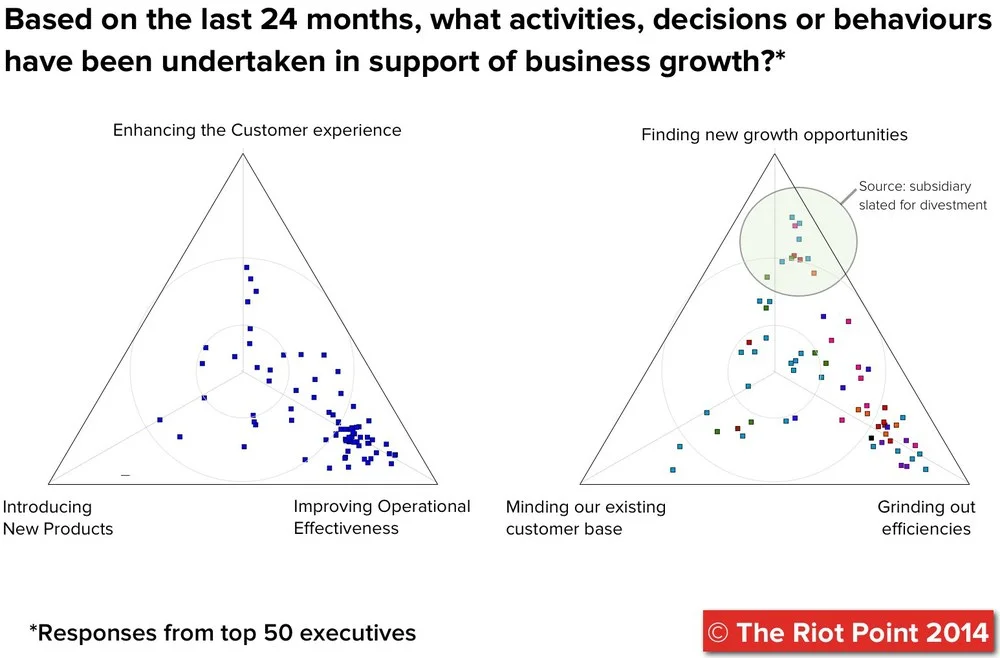 Based on the last 24 months, what activities, decisions or behaviours have been undertaken in support of business growth?*

Enhancing the Customer experience

Introducing New Products

Improving Operational Effectiveness

Finding new growth opportunities

Source: subsidiary slated for divestment

Minding our existing customer base

Grinding out efficiencies

*Responses from top 50 executives

© The Riot Point 2014